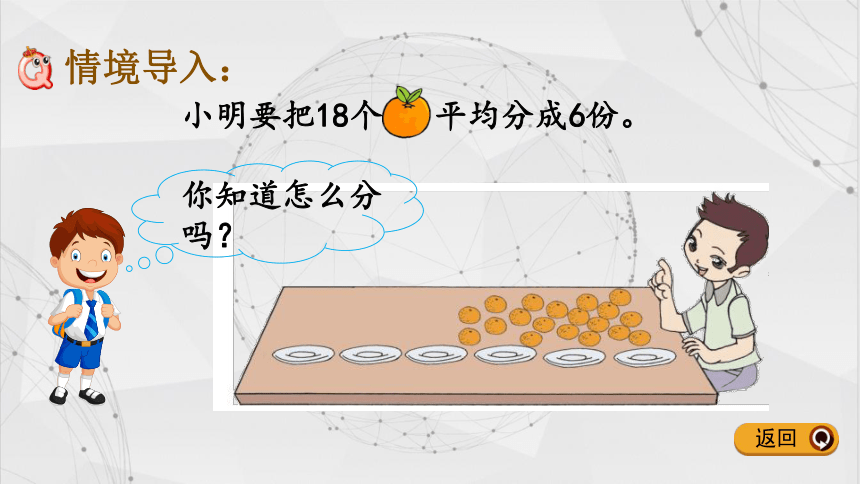 情境导入：

小明要把18个平均分成6份。

你知道怎么分吗？

返回